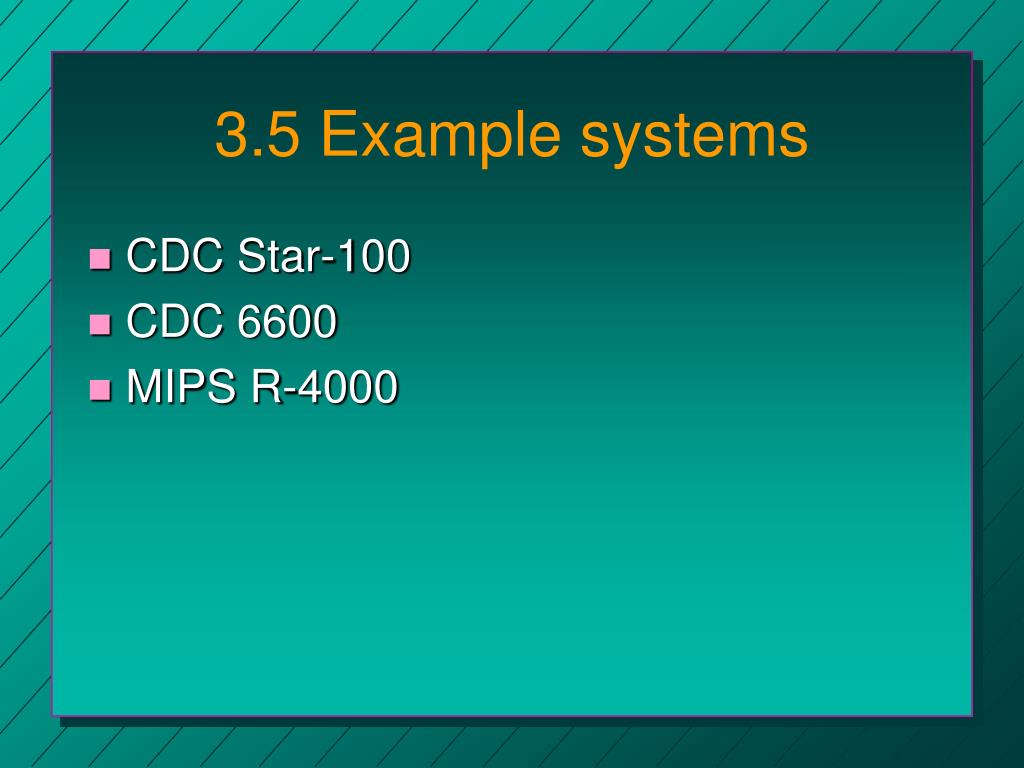 3.5 Example systems

- CDC Star-100
- CDC 6600
- MIPS R-4000